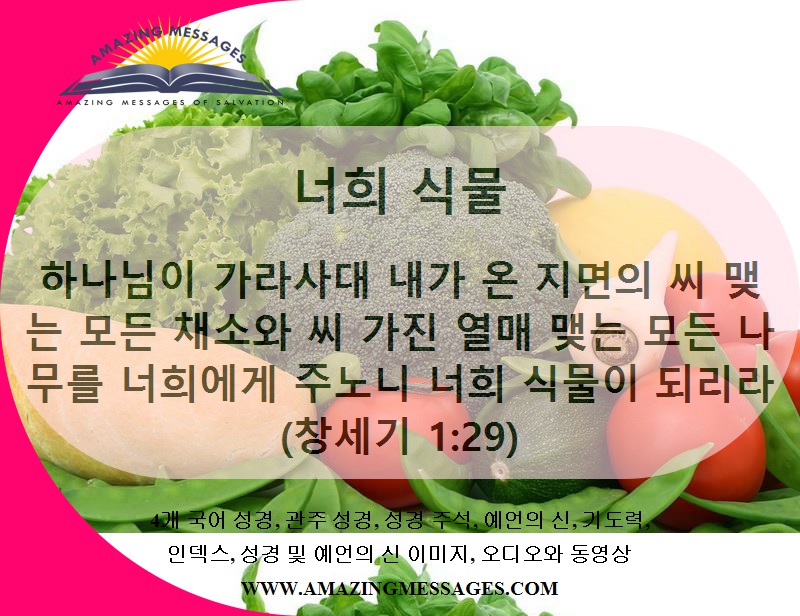 AMAZING MESSAGES
AMAZING MESSAGES OF SALVATION

너희 식물

하나님이 가라사대 내가 온 지면의 씨 맺는 모든 채소와 씨 가진 열매 맺는 모든 나무를 너희에게 주노니 너희 식물이 되리라 (창세기 1:29)

4개 국어 성경, 관주 성경, 성경 주석, 예언의 신, 기도력, 인덱스, 성경 및 예언의 신 이미지, 오디오와 동영상

WWW.AMAZINGMESSAGES.COM